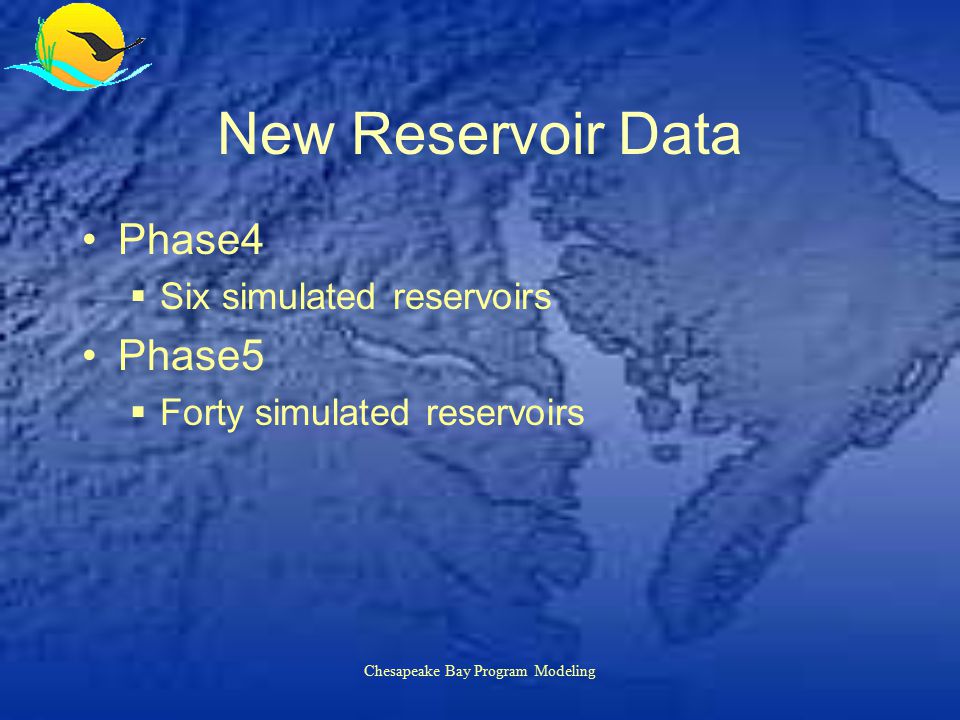 New Reservoir Data

• Phase4
  ▪ Six simulated reservoirs
• Phase5
  ▪ Forty simulated reservoirs

Chesapeake Bay Program Modeling